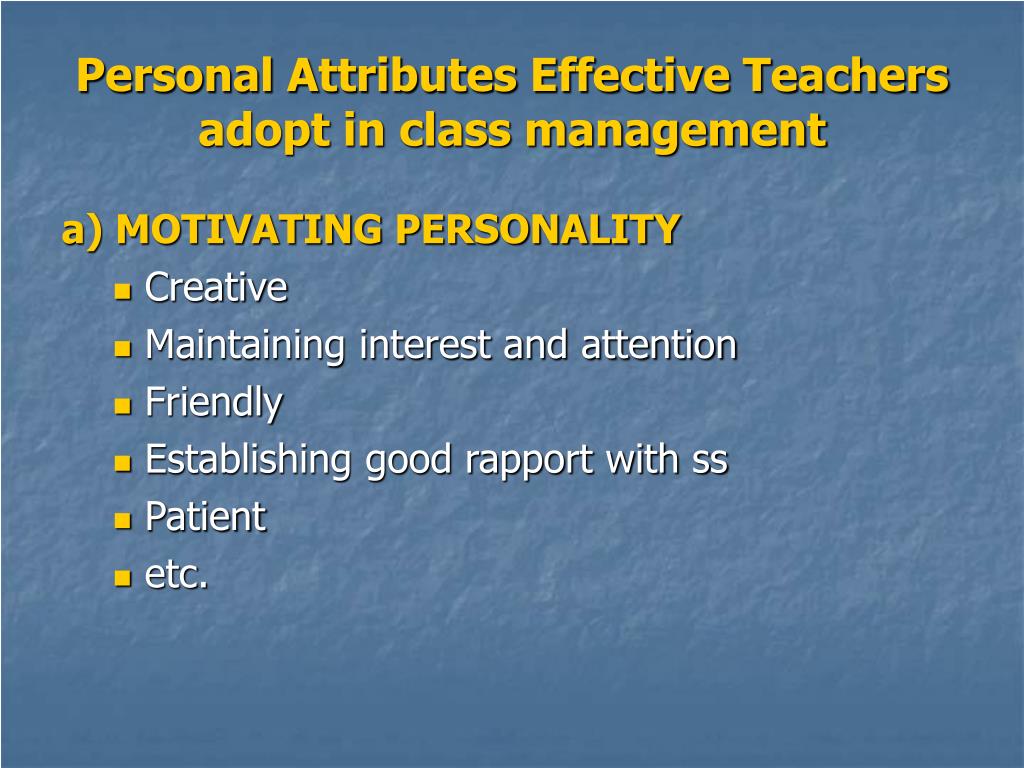 Personal Attributes Effective Teachers adopt in class management

a) MOTIVATING PERSONALITY

- Creative
- Maintaining interest and attention
- Friendly
- Establishing good rapport with ss
- Patient
- etc.